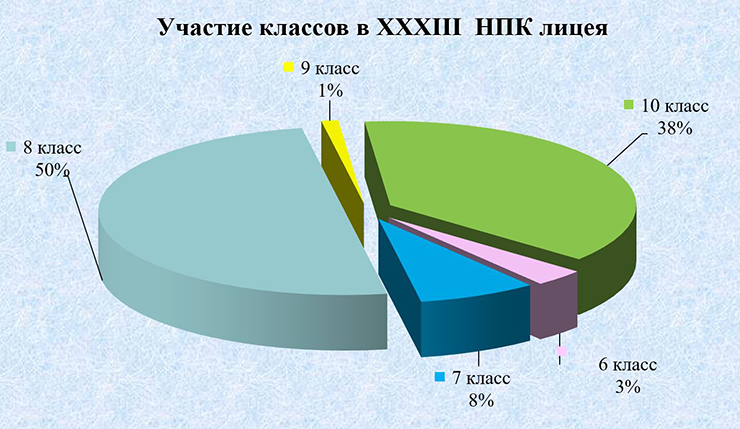 Участие классов в XXXIII НПК лицея

9 класс
1%

10 класс
38%

8 класс
50%

7 класс
8%

6 класс
3%